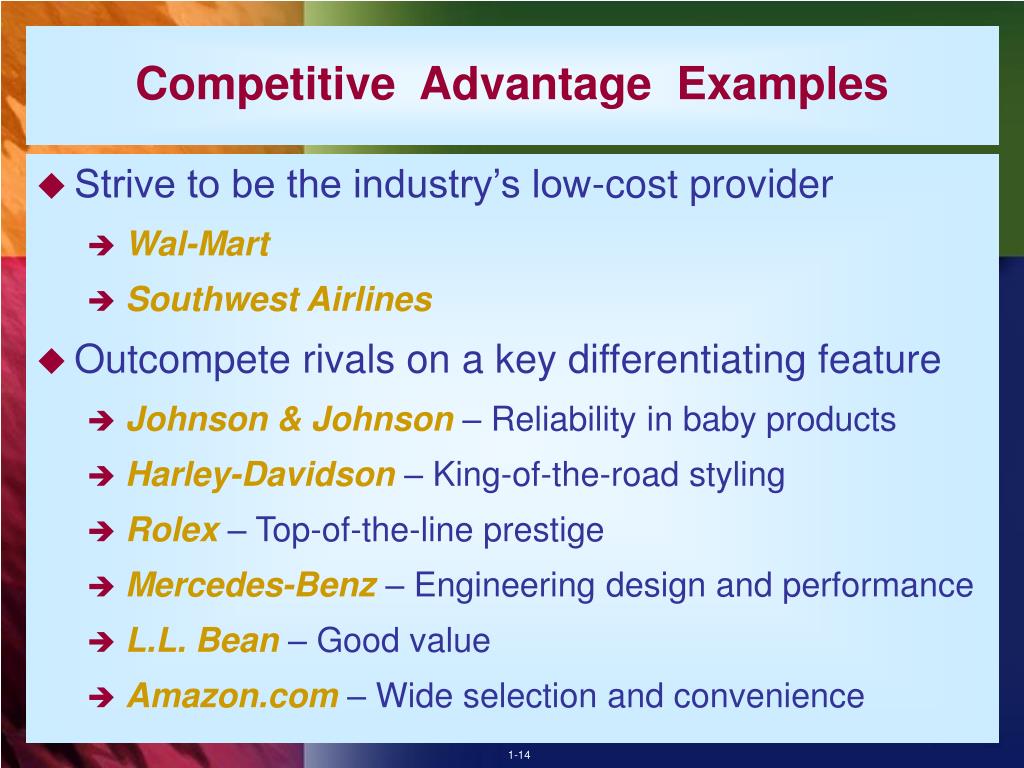 Competitive Advantage Examples

◆ Strive to be the industry's low-cost provider

➔ Wal-Mart

➔ Southwest Airlines

◆ Outcompete rivals on a key differentiating feature

➔ Johnson & Johnson – Reliability in baby products

➔ Harley-Davidson – King-of-the-road styling

➔ Rolex – Top-of-the-line prestige

➔ Mercedes-Benz – Engineering design and performance

➔ L.L. Bean – Good value

➔ Amazon.com – Wide selection and convenience

1-14